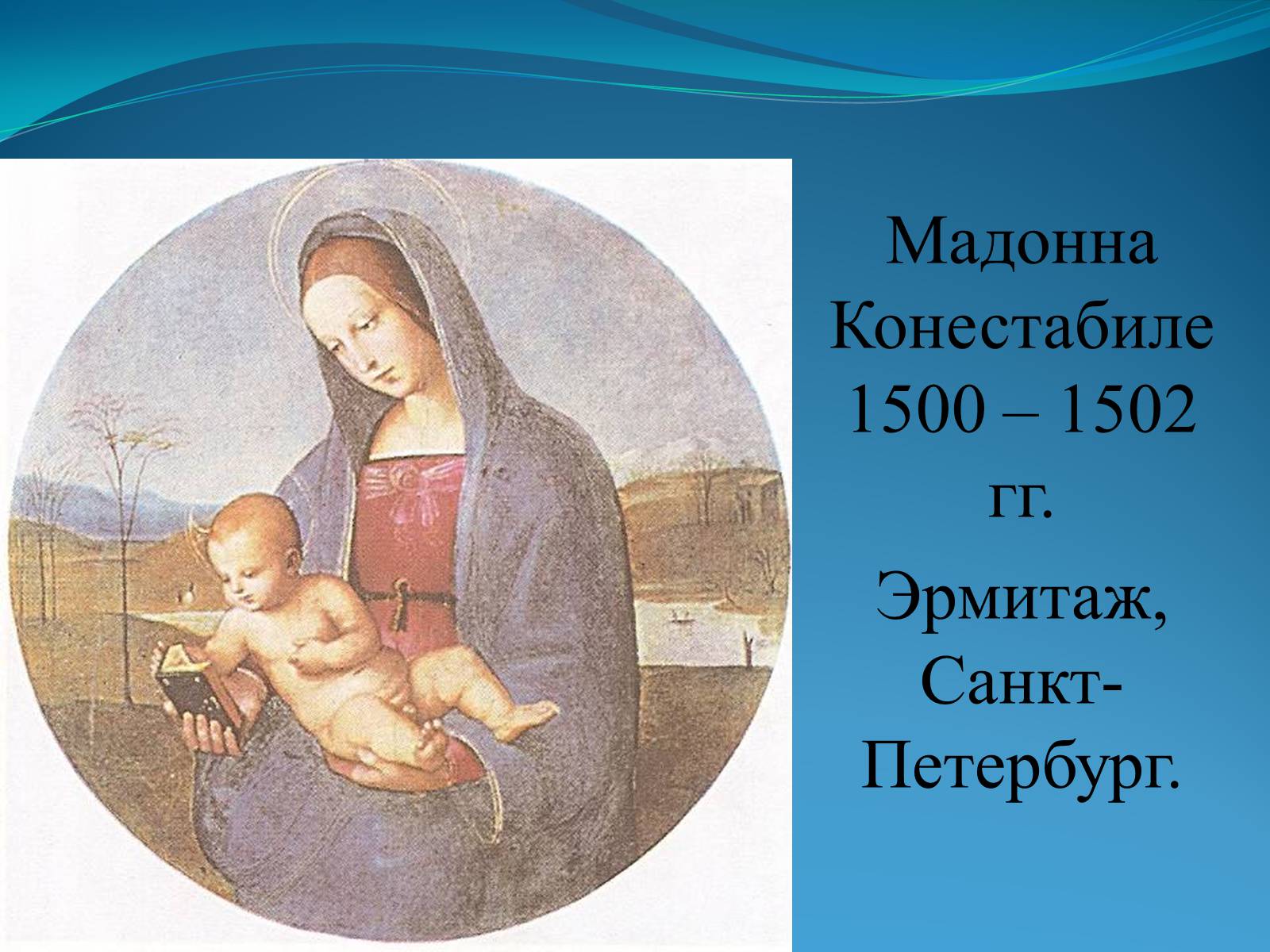 Мадонна Конестабиле 1500 – 1502 гг.

Эрмитаж, Санкт-Петербург.